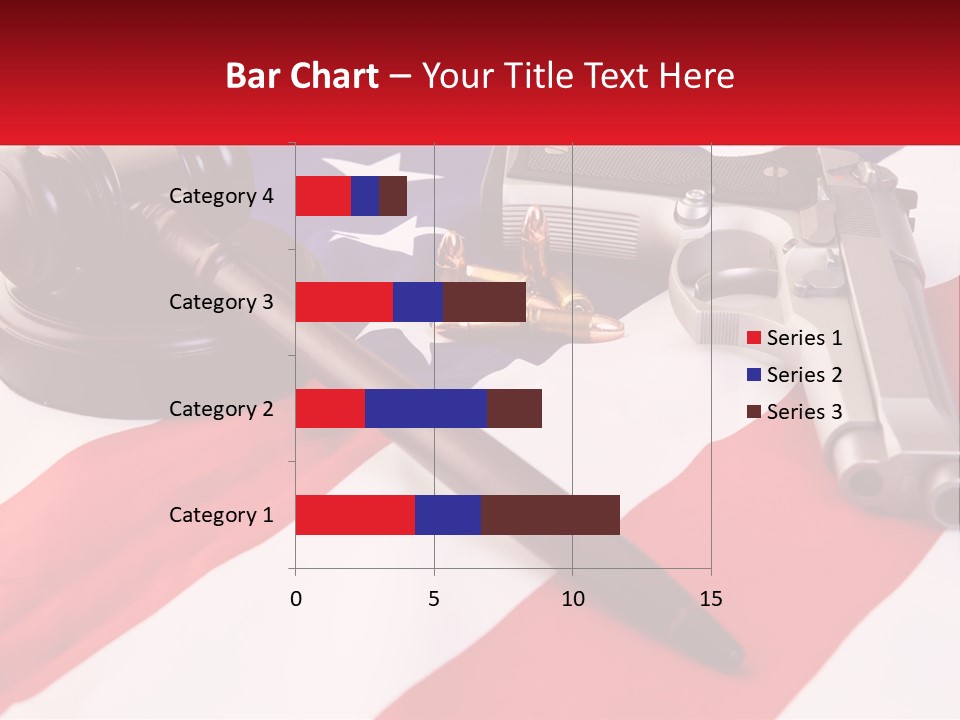 Bar Chart – Your Title Text Here

Category 4
Category 3
Category 2
Category 1

0
5
10
15

Series 1
Series 2
Series 3